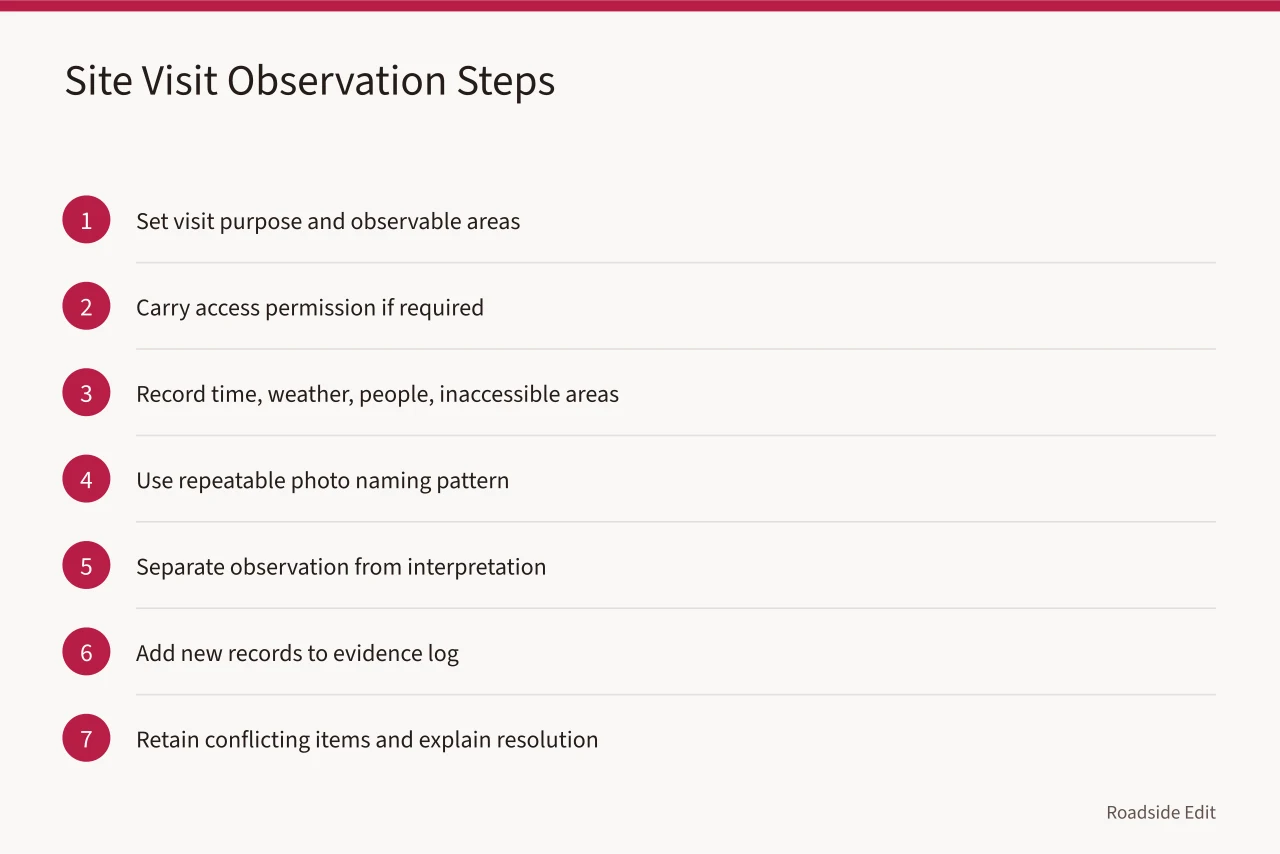 Site Visit Observation Steps

1 Set visit purpose and observable areas

2 Carry access permission if required

3 Record time, weather, people, inaccessible areas

4 Use repeatable photo naming pattern

5 Separate observation from interpretation

6 Add new records to evidence log

7 Retain conflicting items and explain resolution

Roadside Edit